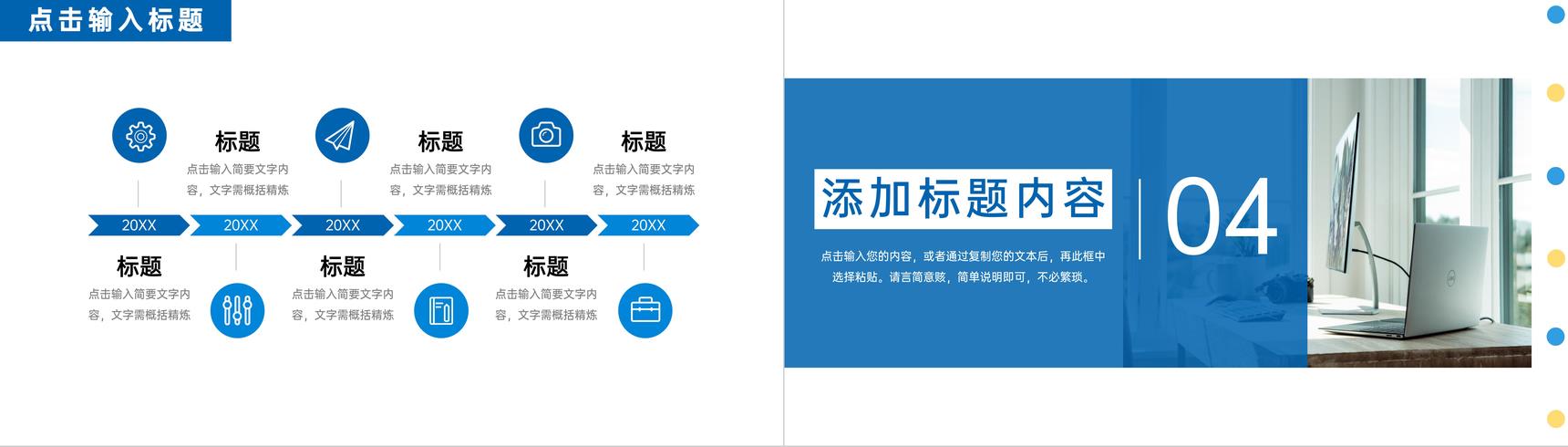 点击输入标题

标题
点击输入简要文字内容，文字需概括精炼

标题
点击输入简要文字内容，文字需概括精炼

标题
点击输入简要文字内容，文字需概括精炼

20XX 20XX 20XX 20XX 20XX 20XX

标题
点击输入简要文字内容，文字需概括精炼

标题
点击输入简要文字内容，文字需概括精炼

标题
点击输入简要文字内容，文字需概括精炼

添加标题内容

04

点击输入您的内容，或者通过复制您的文本后，再此框中选择粘贴。请言简意赅，简单说明即可，不必繁琐。